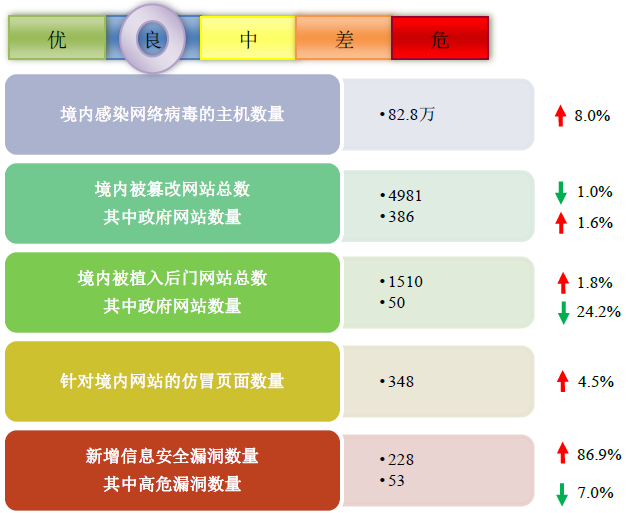 优 良 中 差 危

境内感染网络病毒的主机数量
•82.8万
8.0%

境内被篡改网站总数
其中政府网站数量
•4981
•386
1.0%
1.6%

境内被植入后门网站总数
其中政府网站数量
•1510
•50
1.8%
24.2%

针对境内网站的仿冒页面数量
•348
4.5%

新增信息安全漏洞数量
其中高危漏洞数量
•228
•53
86.9%
7.0%